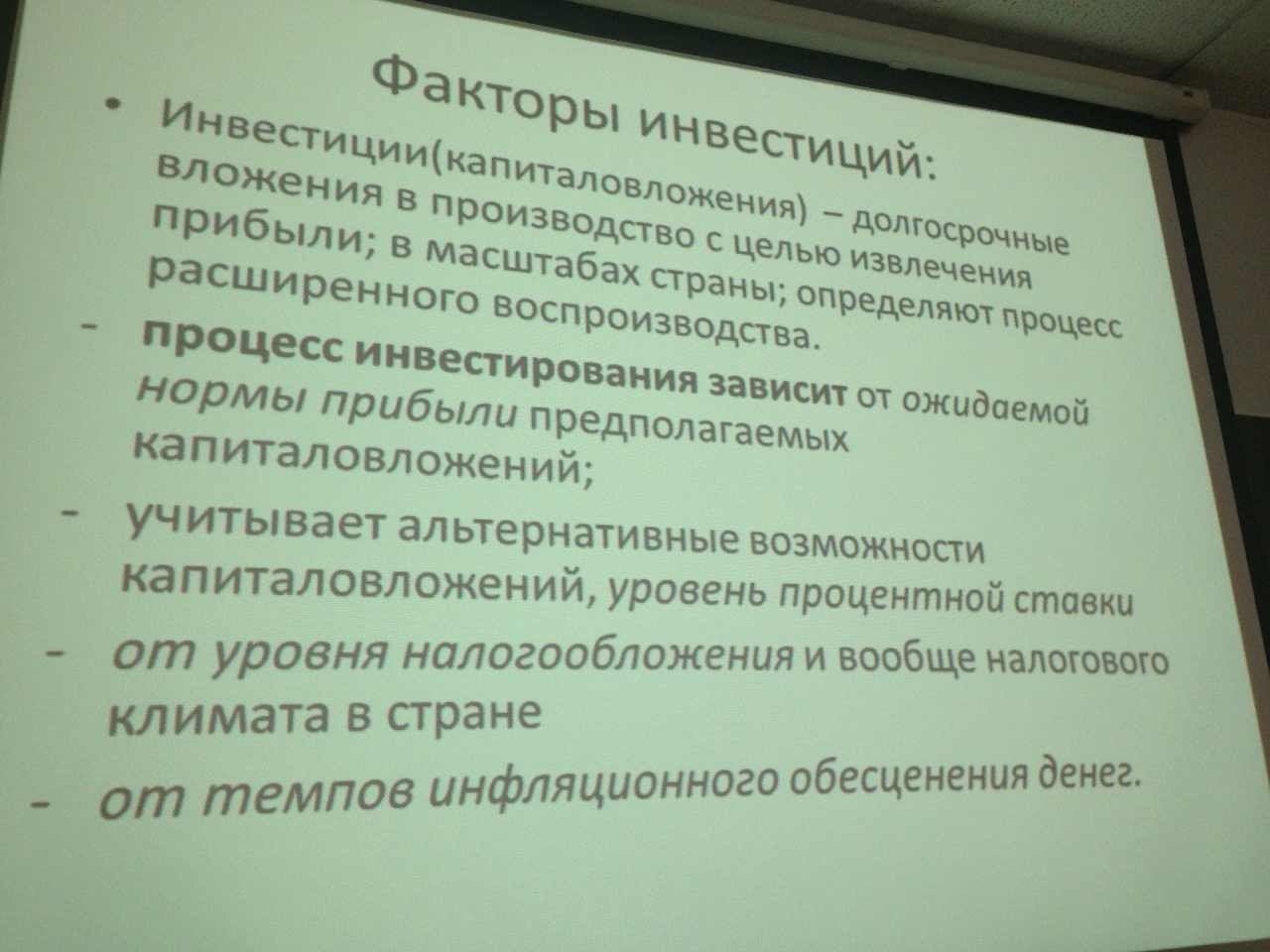 Факторы инвестиций:

• Инвестиции(капиталовложения) – долгосрочные вложения в производство с целью извлечения прибыли; в масштабах страны; определяют процесс расширенного воспроизводства.

- процесс инвестирования зависит от ожидаемой нормы прибыли предполагаемых капиталовложений;

- учитывает альтернативные возможности капиталовложений, уровень процентной ставки

- от уровня налогообложения и вообще налогового климата в стране

- от темпов инфляционного обесценения денег.